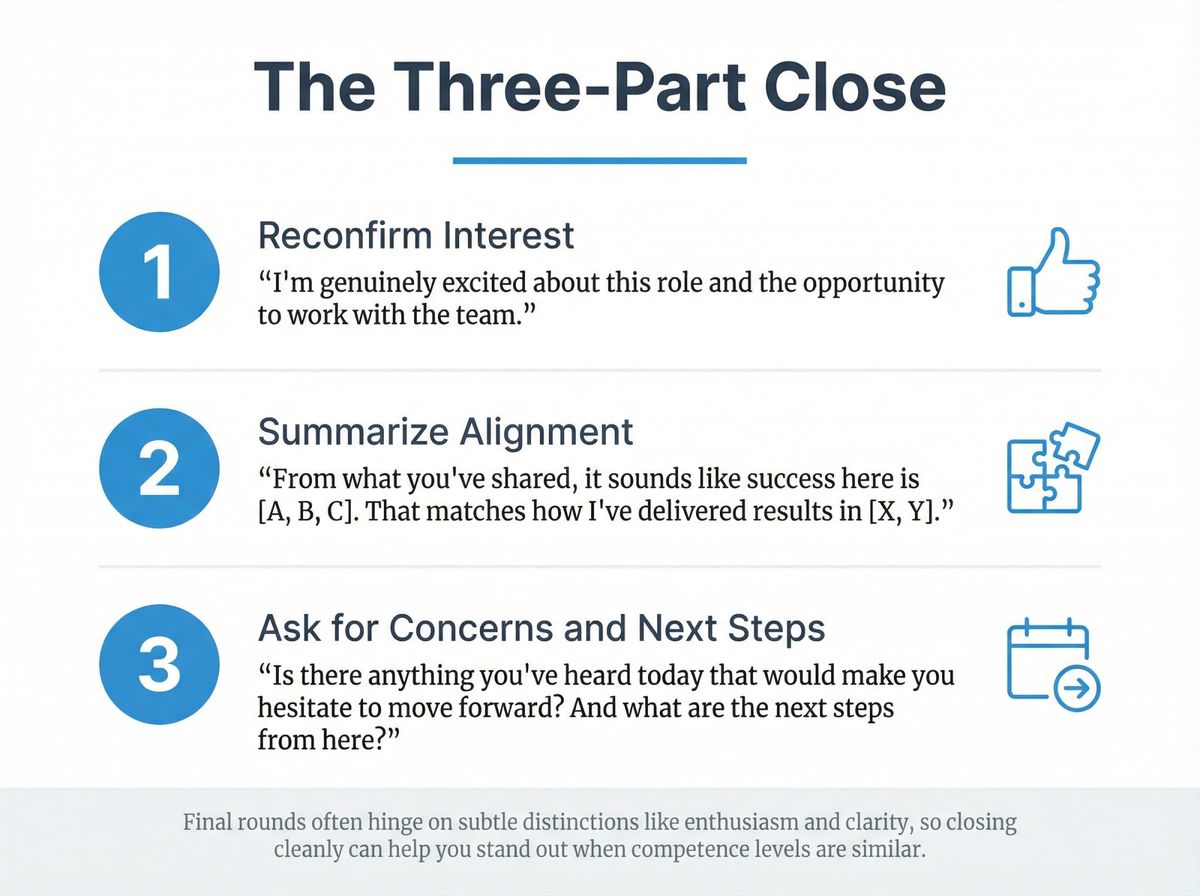 The Three-Part Close

1

Reconfirm Interest

“I'm genuinely excited about this role and the opportunity to work with the team.”

2

Summarize Alignment

“From what you've shared, it sounds like success here is [A, B, C]. That matches how I've delivered results in [X, Y].”

3

Ask for Concerns and Next Steps

“Is there anything you've heard today that would make you hesitate to move forward? And what are the next steps from here?”

Final rounds often hinge on subtle distinctions like enthusiasm and clarity, so closing cleanly can help you stand out when competence levels are similar.